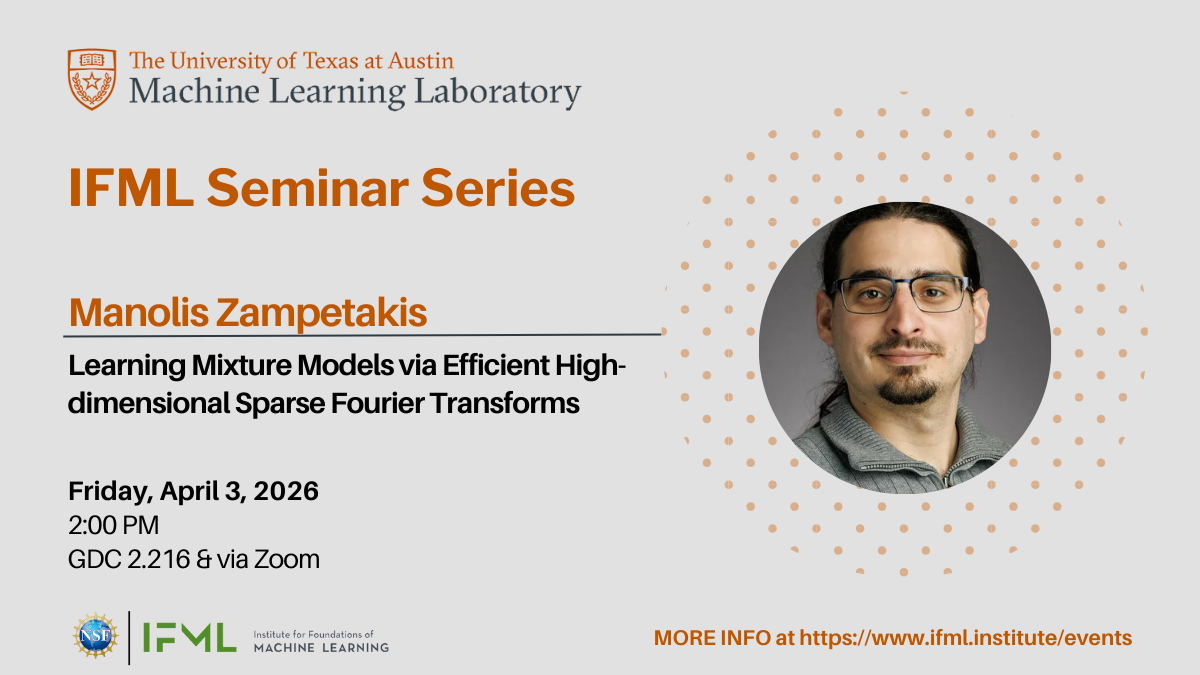 The University of Texas at Austin
Machine Learning Laboratory

IFML Seminar Series

Manolis Zampetakis

Learning Mixture Models via Efficient High-dimensional Sparse Fourier Transforms

Friday, April 3, 2026
2:00 PM
GDC 2.216 & via Zoom

NSF

IFML Institute for Foundations of MACHINE LEARNING

MORE INFO at https://www.ifml.institute/events